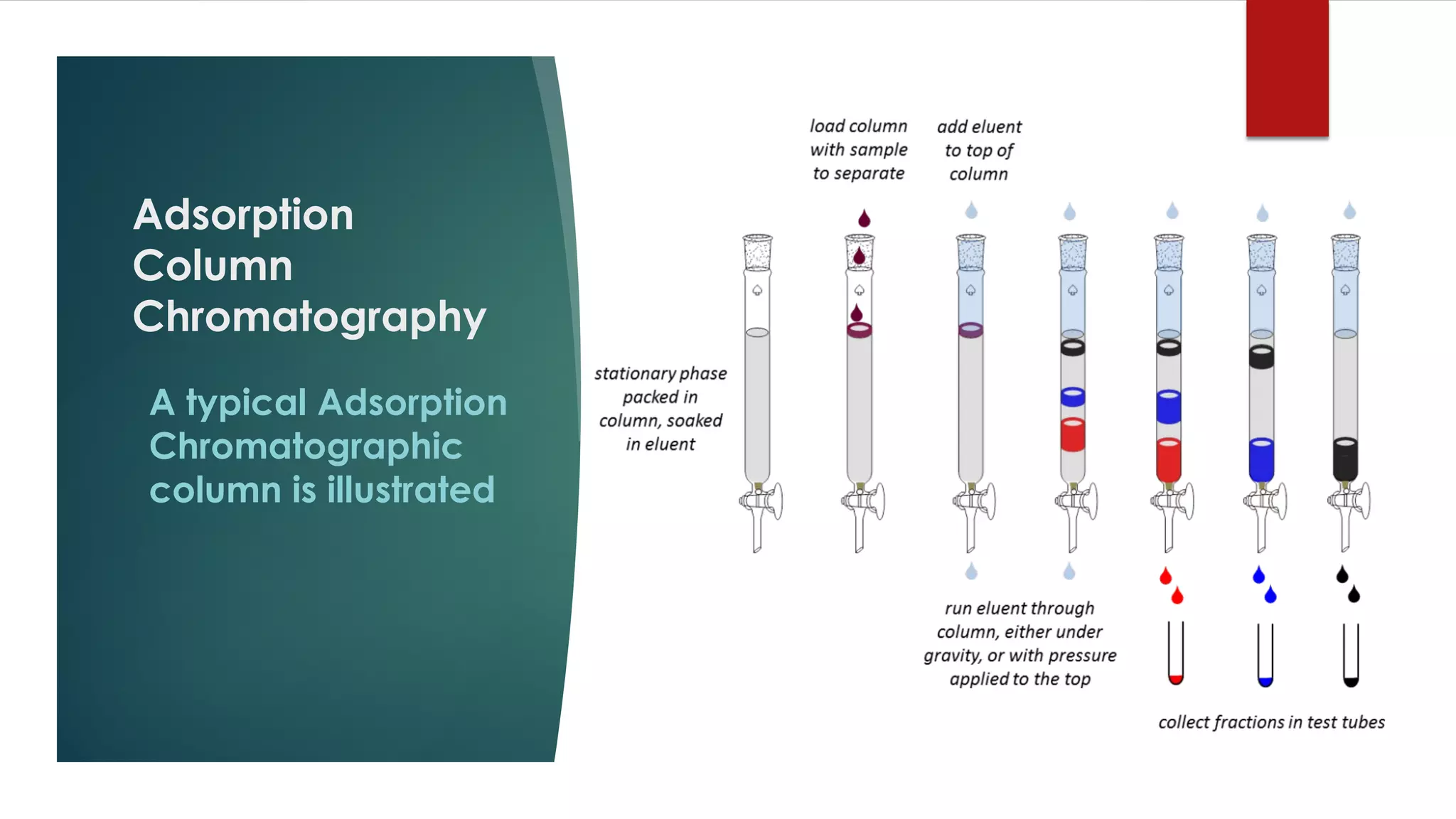 Adsorption Column Chromatography

A typical Adsorption Chromatographic column is illustrated

load column with sample to separate

add eluent to top of column

stationary phase packed in column, soaked in eluent

run eluent through column, either under gravity, or with pressure applied to the top

collect fractions in test tubes